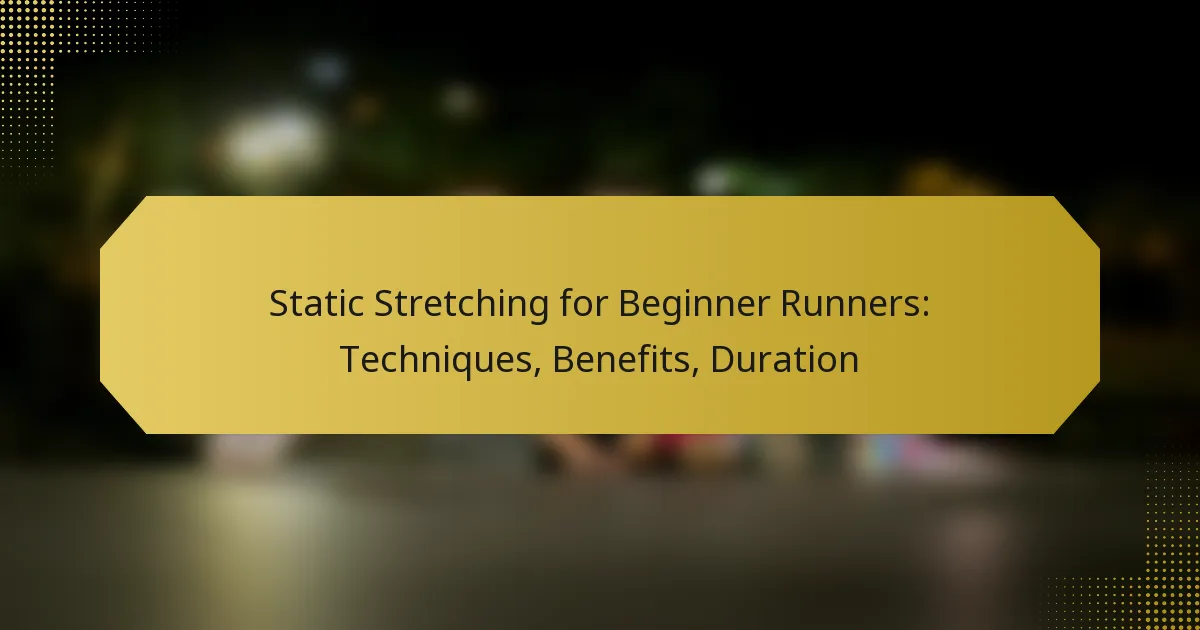 Static Stretching for Beginner Runners: Techniques, Benefits, Duration